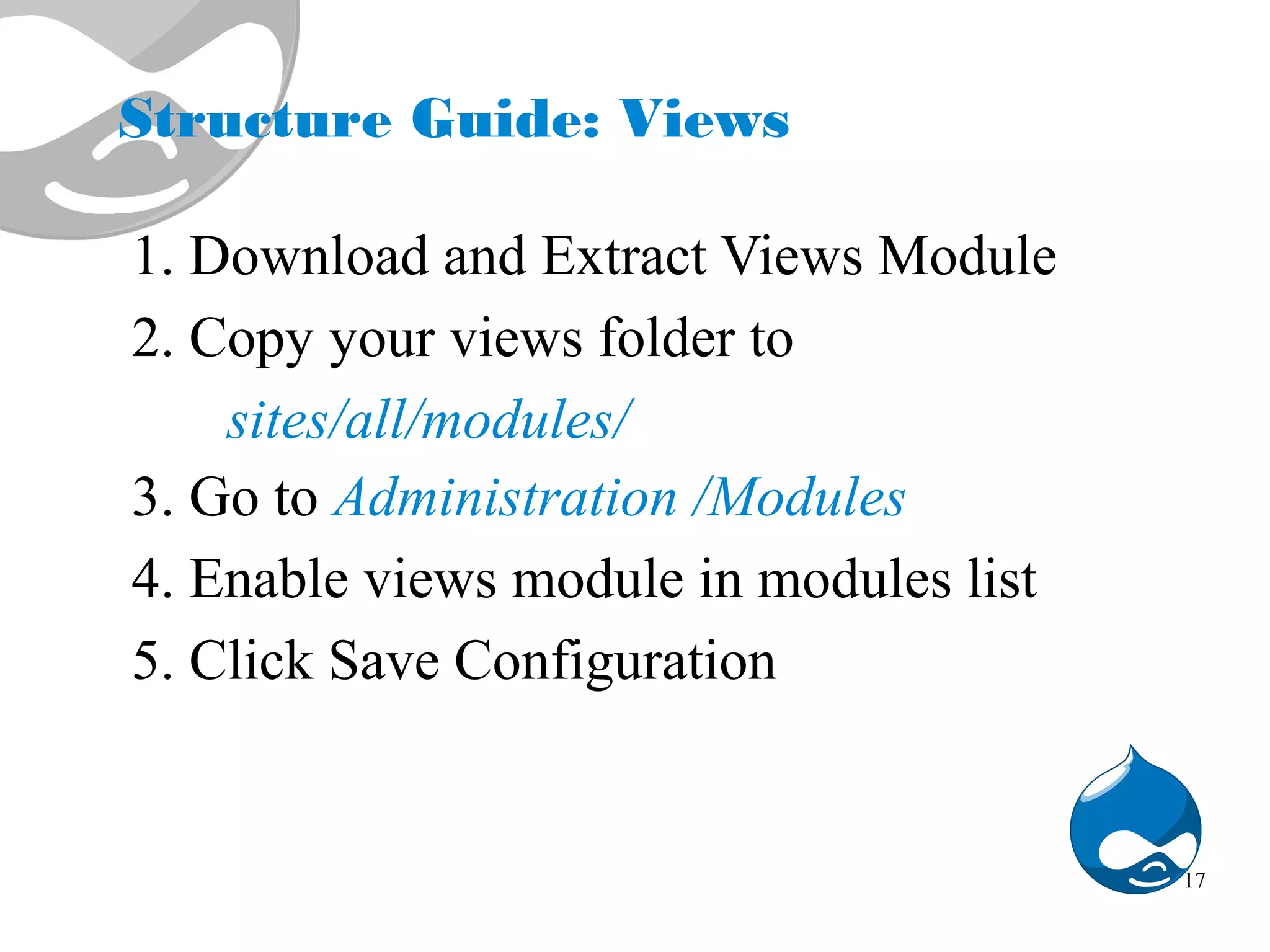 Structure Guide: Views

1. Download and Extract Views Module
2. Copy your views folder to
sites/all/modules/
3. Go to Administration /Modules
4. Enable views module in modules list
5. Click Save Configuration

17